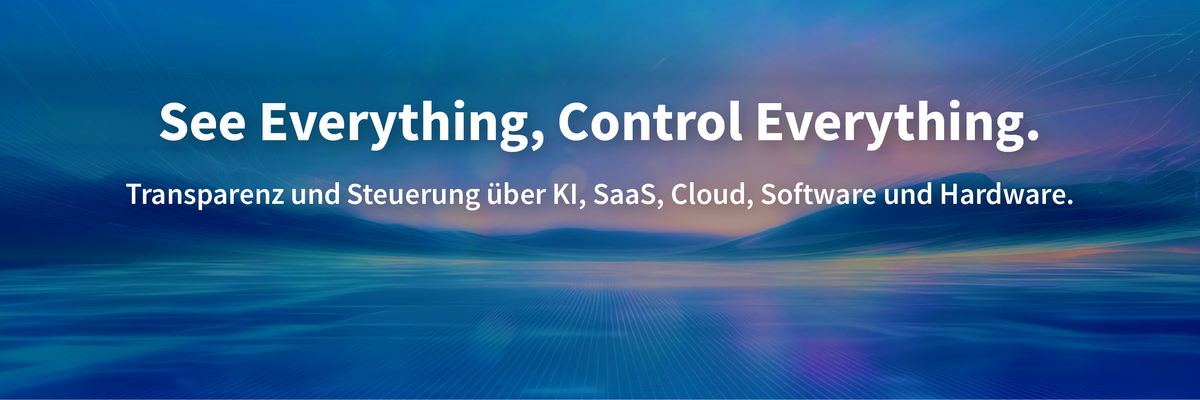 See Everything, Control Everything.

Transparenz und Steuerung über KI, SaaS, Cloud, Software und Hardware.